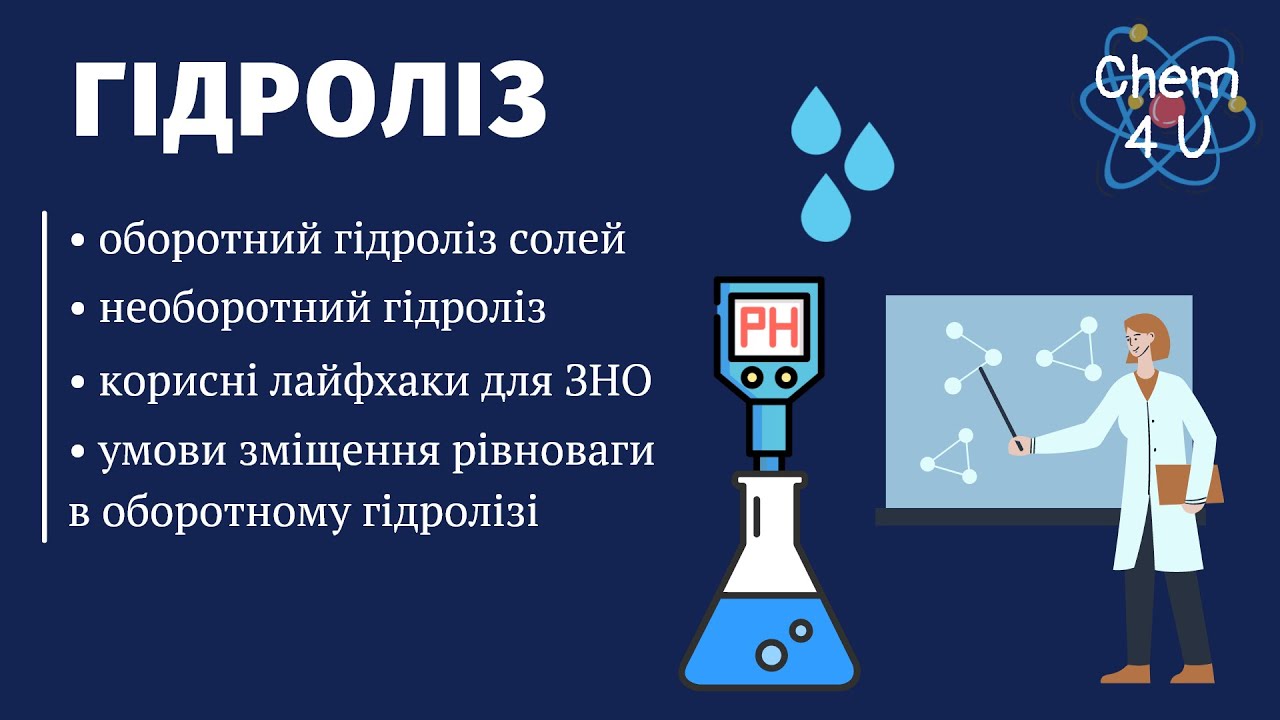 ГІДРОЛІЗ

Chem 4 U

• оборотний гідроліз солей
• необоротний гідроліз
• корисні лайфхаки для ЗНО
• умови зміщення рівноваги в оборотному гідролізі

PH